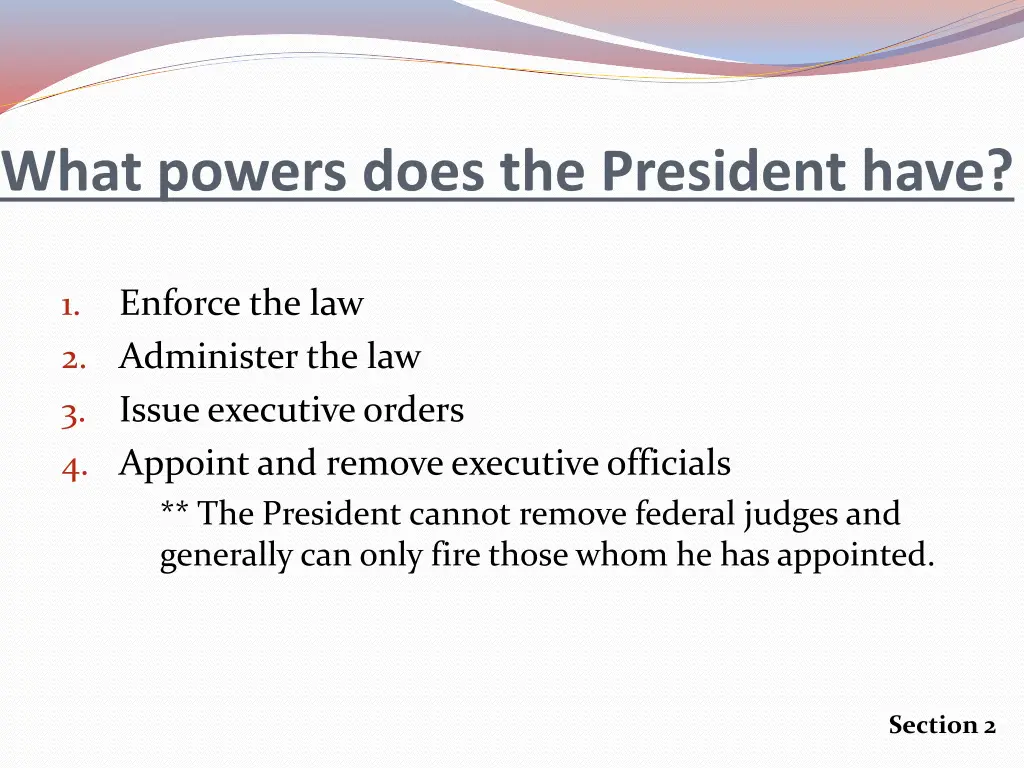 What powers does the President have?

1. Enforce the law
2. Administer the law
3. Issue executive orders
4. Appoint and remove executive officials

** The President cannot remove federal judges and generally can only fire those whom he has appointed.

Section 2